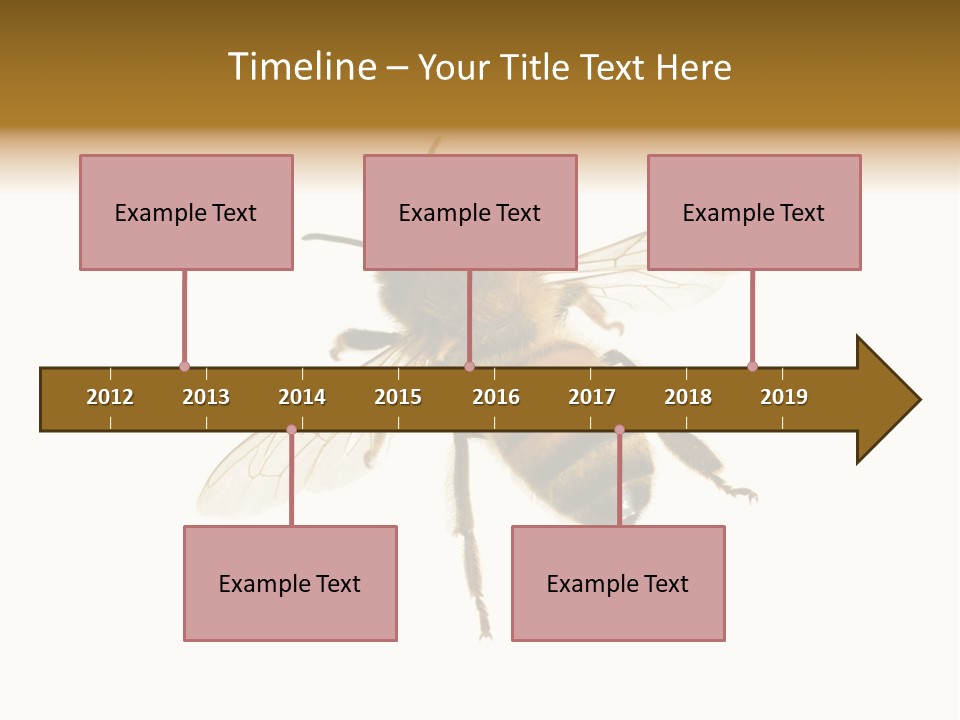 Timeline – Your Title Text Here

Example Text

Example Text

Example Text

2012 2013 2014 2015 2016 2017 2018 2019

Example Text

Example Text